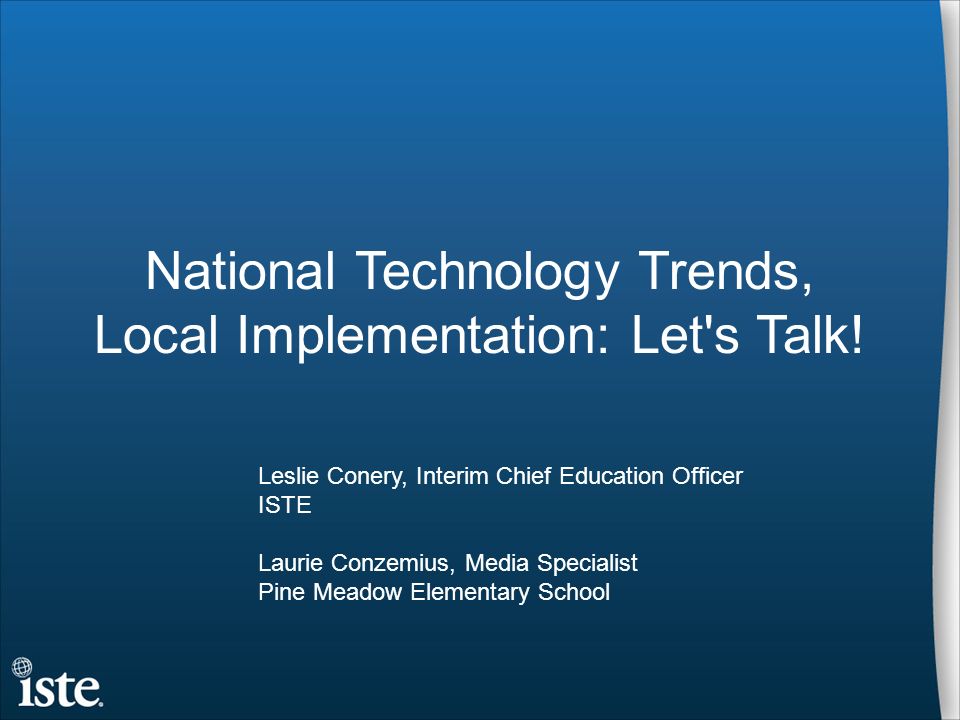 National Technology Trends, Local Implementation: Let's Talk!

Leslie Conery, Interim Chief Education Officer
ISTE

Laurie Conzemius, Media Specialist
Pine Meadow Elementary School

iste.